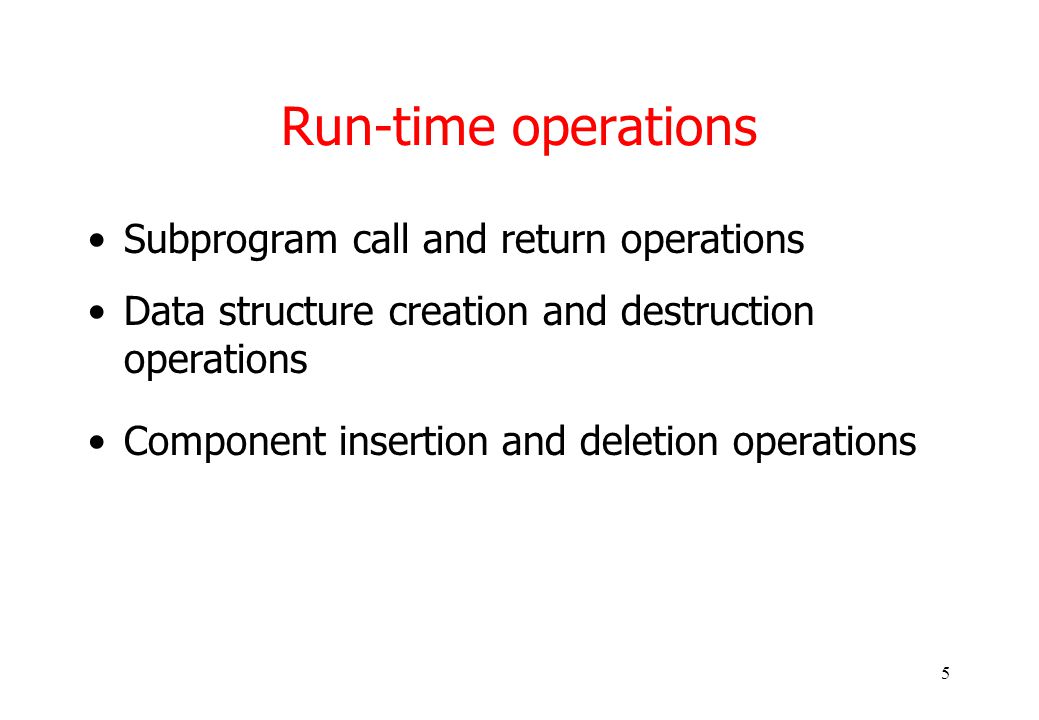 Run-time operations

• Subprogram call and return operations

• Data structure creation and destruction operations

• Component insertion and deletion operations

5